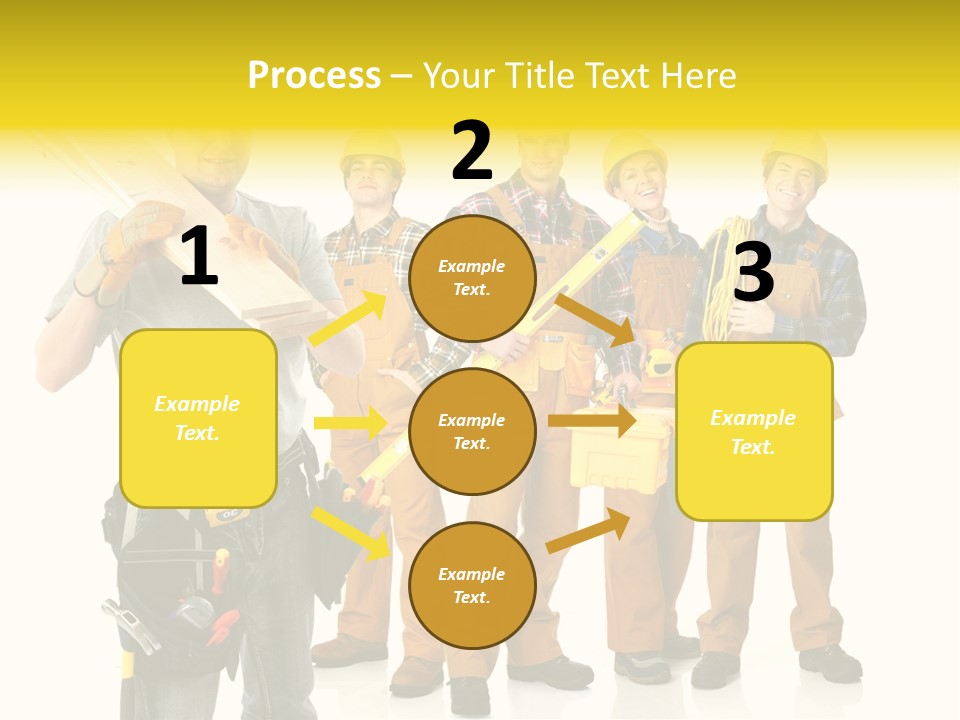 Process – Your Title Text Here

1

Example Text.

2

Example Text.

Example Text.

Example Text.

3

Example Text.